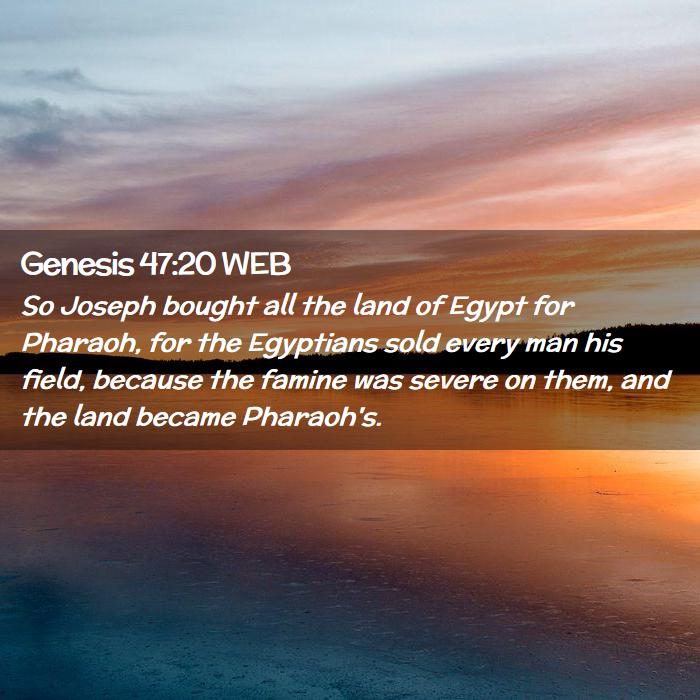 Genesis 47:20 WEB

So Joseph bought all the land of Egypt for Pharaoh, for the Egyptians sold every man his field, because the famine was severe on them, and the land became Pharaoh's.